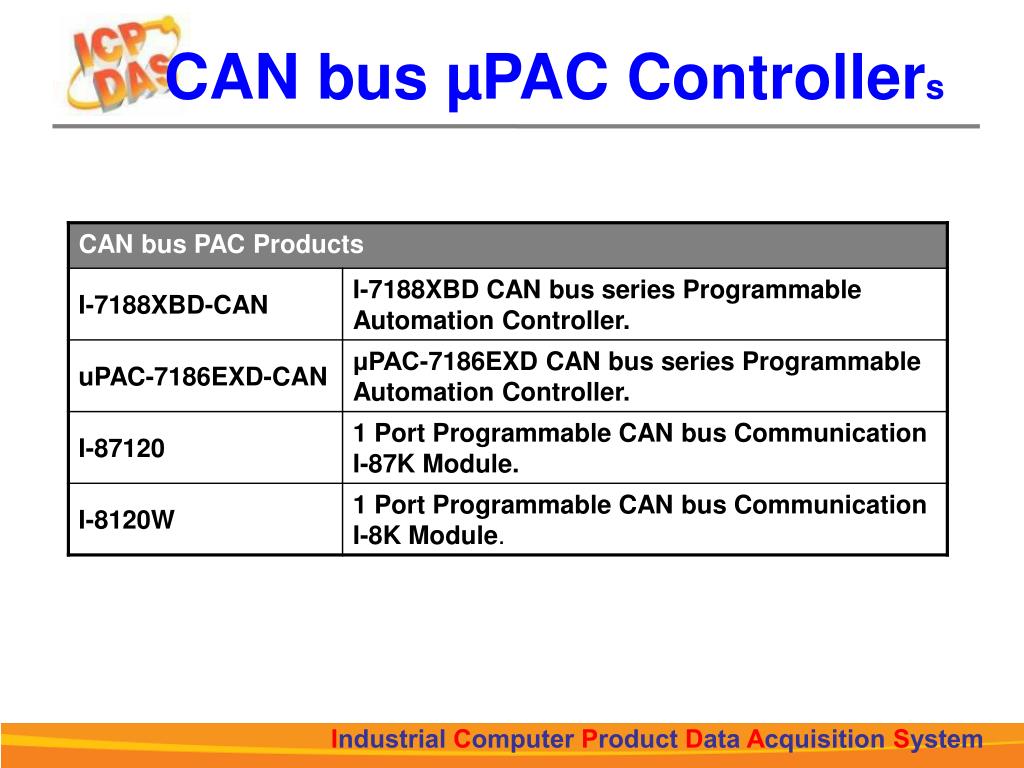 ICP DAS

CAN bus µPAC Controllers

| CAN bus PAC Products | |
|---|---|
| I-7188XBD-CAN | I-7188XBD CAN bus series Programmable Automation Controller. |
| uPAC-7186EXD-CAN | µPAC-7186EXD CAN bus series Programmable Automation Controller. |
| I-87120 | 1 Port Programmable CAN bus Communication I-87K Module. |
| I-8120W | 1 Port Programmable CAN bus Communication I-8K Module. |

Industrial Computer Product Data Acquisition System